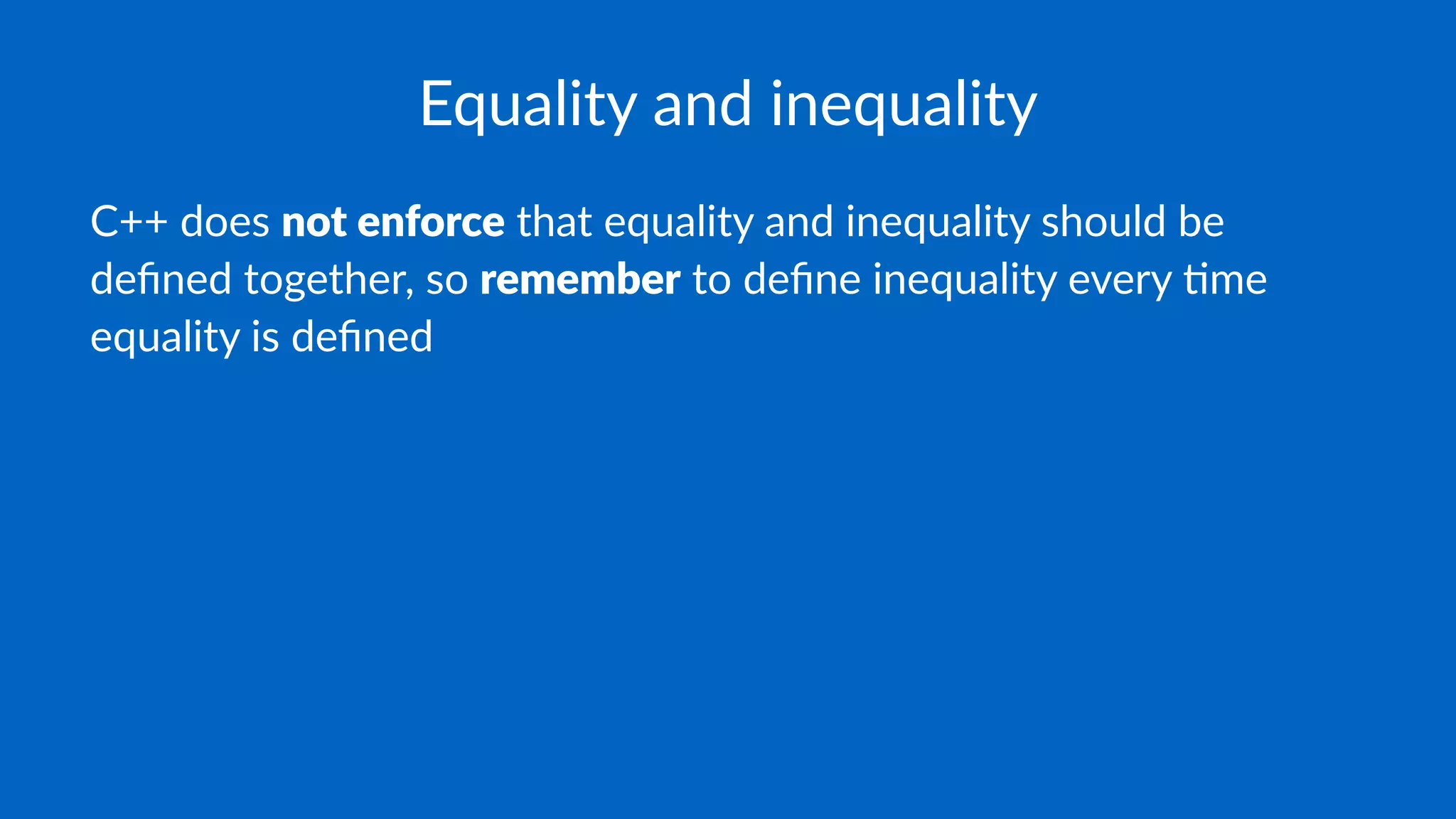 Equality and inequality

C++ does not enforce that equality and inequality should be defined together, so remember to define inequality every time equality is defined